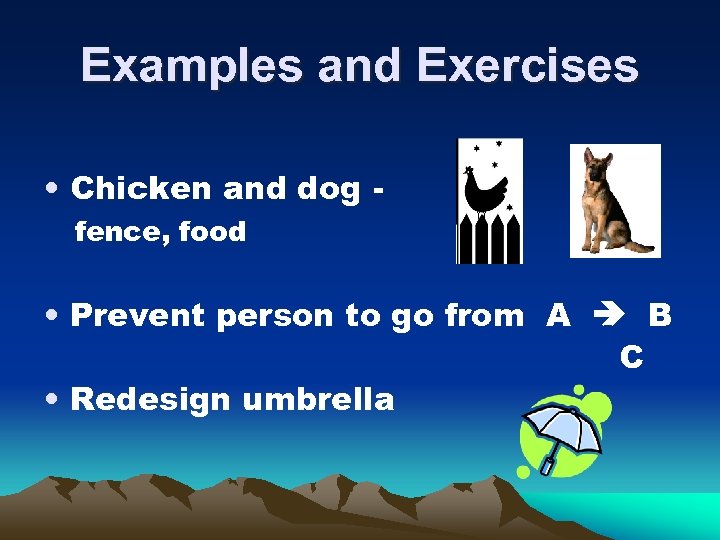 Examples and Exercises

• Chicken and dog -
fence, food

• Prevent person to go from A → B
C

• Redesign umbrella